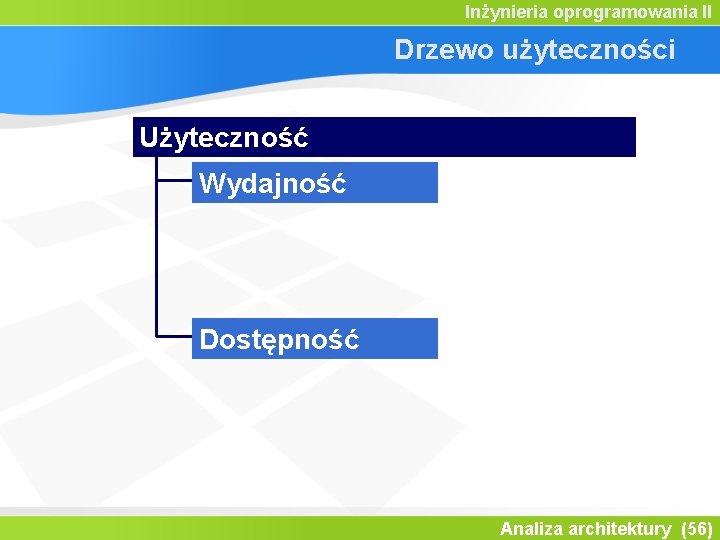 Inżynieria oprogramowania II

Drzewo użyteczności

Użyteczność

Wydajność

Dostępność

Analiza architektury (56)